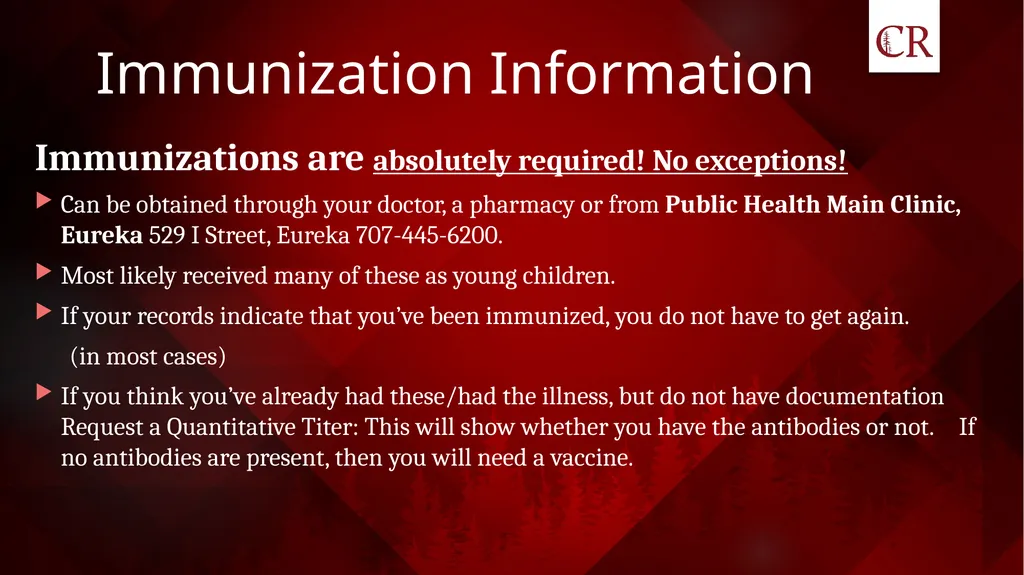 CR

Immunization Information

Immunizations are absolutely required! No exceptions!

Can be obtained through your doctor, a pharmacy or from Public Health Main Clinic, Eureka 529 I Street, Eureka 707-445-6200.

Most likely received many of these as young children.

If your records indicate that you've been immunized, you do not have to get again.

(in most cases)

If you think you've already had these/had the illness, but do not have documentation Request a Quantitative Titer: This will show whether you have the antibodies or not. If no antibodies are present, then you will need a vaccine.